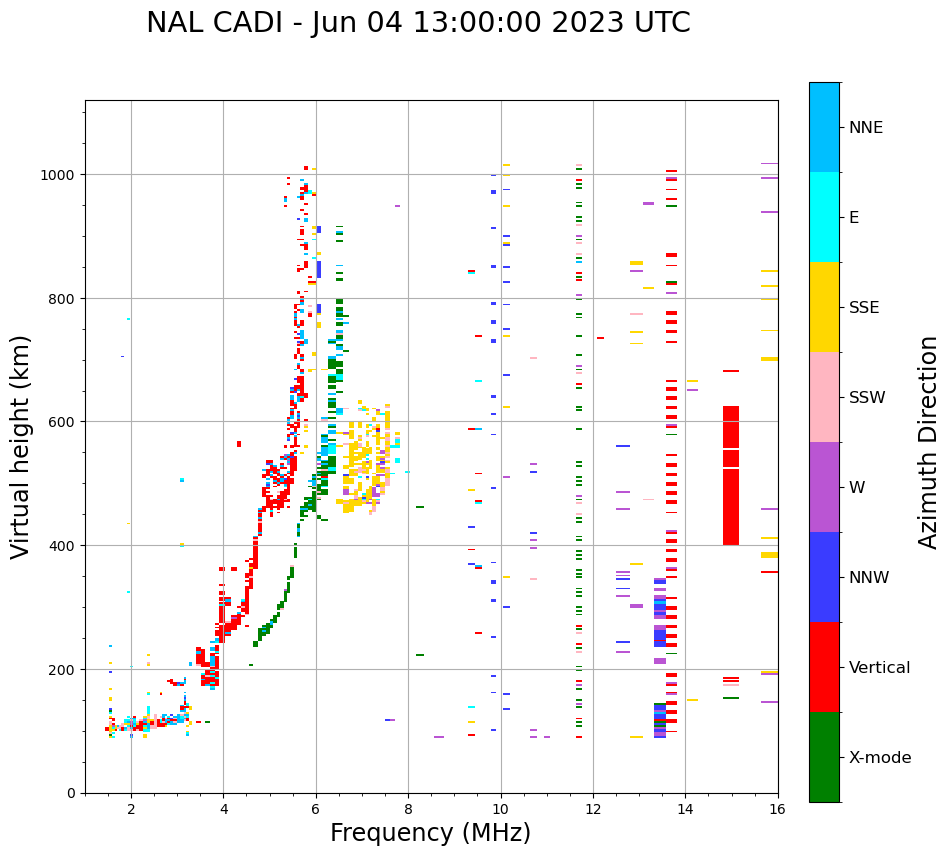 NAL CADI - Jun 04 13:00:00 2023 UTC

Virtual height (km)

1000
800
600
400
200
0

2
4
6
8
10
12
14
16

Frequency (MHz)

NNE
E
SSE
SSW
W
NNW
Vertical
X-mode

Azimuth Direction